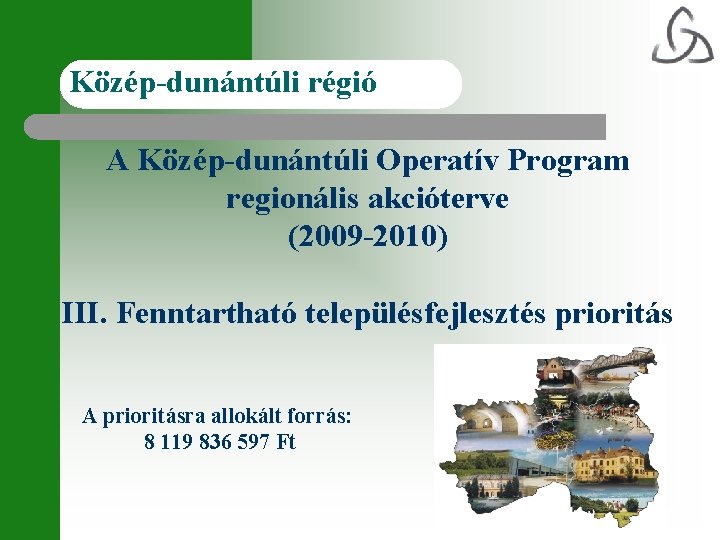 Közép-dunántúli régió

A Közép-dunántúli Operatív Program regionális akcióterve (2009-2010)

III. Fenntartható településfejlesztés prioritás

A prioritásra allokált forrás:
8 119 836 597 Ft